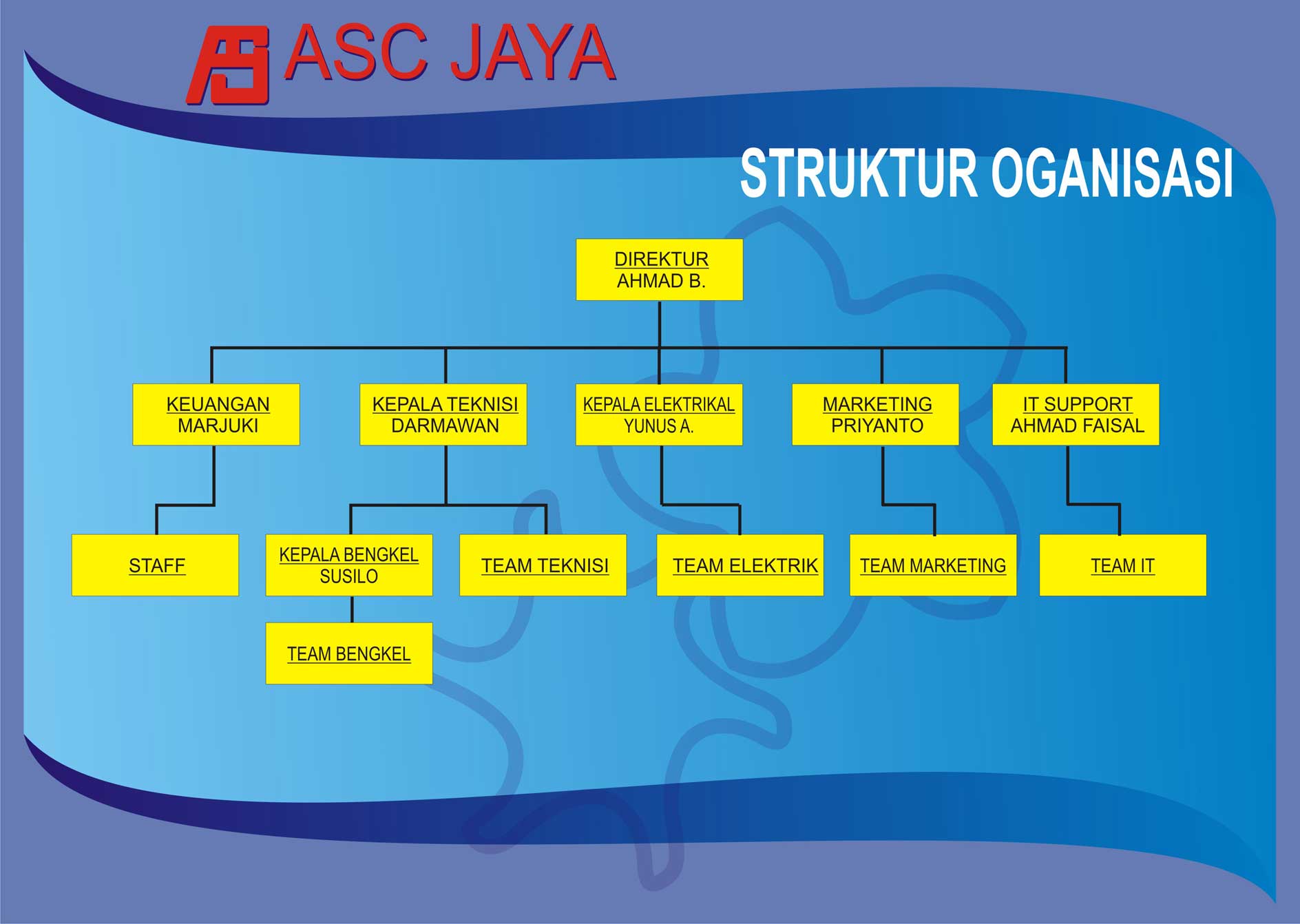 ASC JAYA

STRUKTUR OGANISASI

DIREKTUR
AHMAD B.

KEUANGAN
MARJUKI

KEPALA TEKNISI
DARMAWAN

KEPALA ELEKTRIKAL
YUNUS A.

MARKETING
PRIYANTO

IT SUPPORT
AHMAD FAISAL

STAFF

KEPALA BENGKEL
SUSILO

TEAM TEKNISI

TEAM ELEKTRIK

TEAM MARKETING

TEAM IT

TEAM BENGKEL